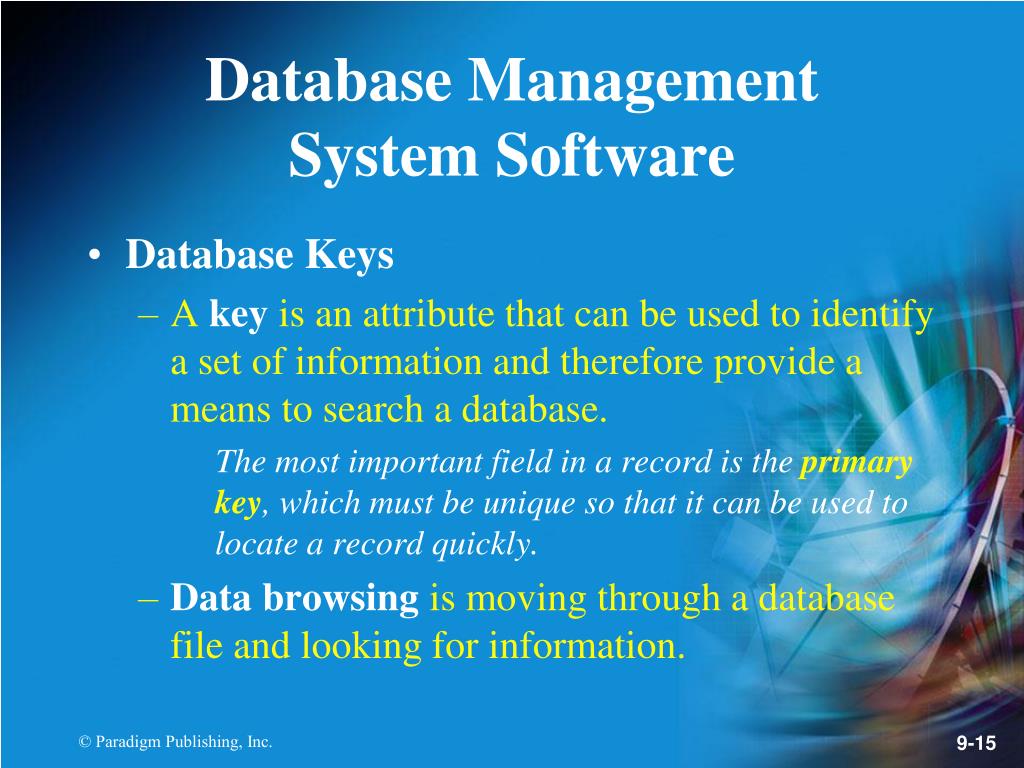 Database Management System Software

• Database Keys
– A key is an attribute that can be used to identify a set of information and therefore provide a means to search a database.
The most important field in a record is the primary key, which must be unique so that it can be used to locate a record quickly.
– Data browsing is moving through a database file and looking for information.

© Paradigm Publishing, Inc.

9-15